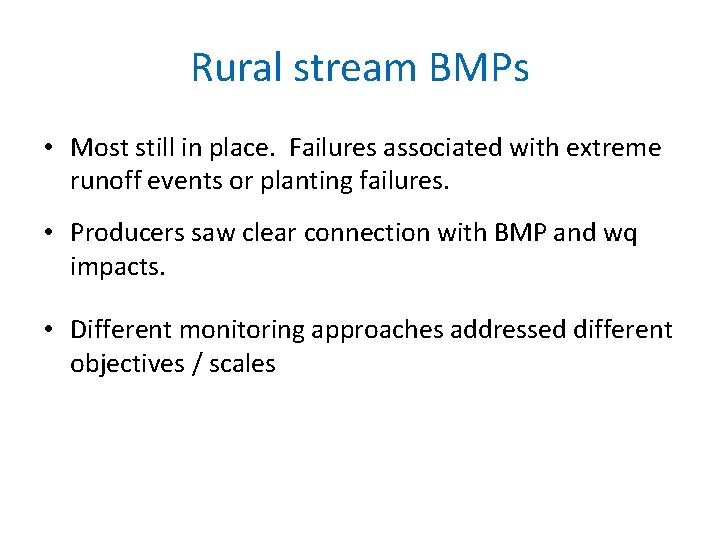 Rural stream BMPs

• Most still in place.  Failures associated with extreme runoff events or planting failures.

• Producers saw clear connection with BMP and wq impacts.

• Different monitoring approaches addressed different objectives / scales